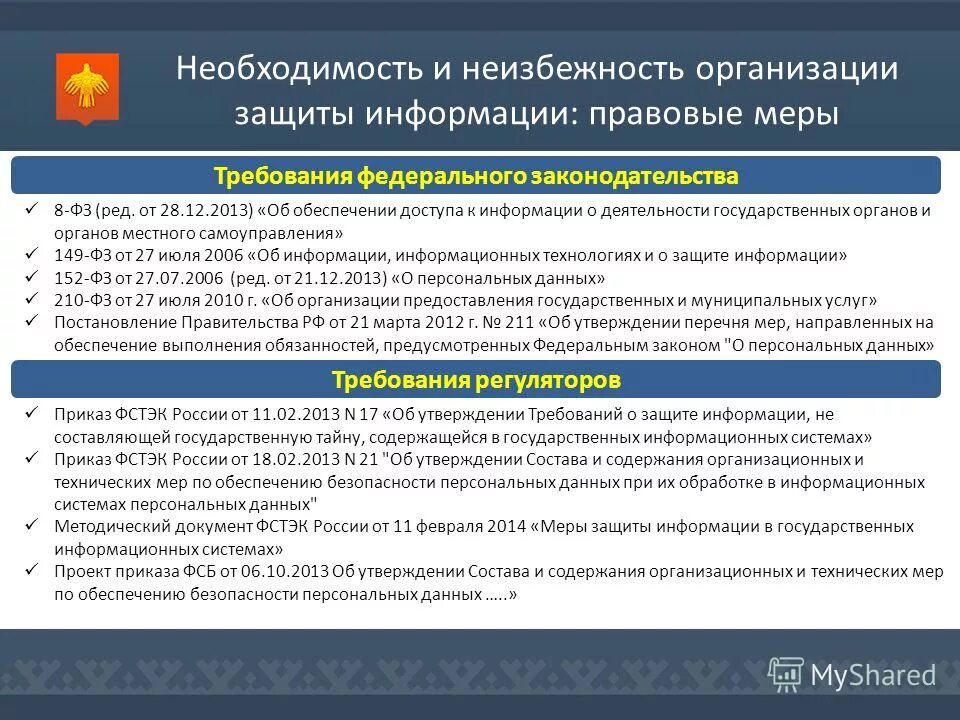 Необходимость и неизбежность организации защиты информации: правовые меры

Требования федерального законодательства

✓ 8-ФЗ (ред. от 28.12.2013) «Об обеспечении доступа к информации о деятельности государственных органов и органов местного самоуправления»
✓ 149-ФЗ от 27 июля 2006 «Об информации, информационных технологиях и о защите информации»
✓ 152-ФЗ от 27.07.2006 (ред. от 21.12.2013) «О персональных данных»
✓ 210-ФЗ от 27 июля 2010 г. «Об организации предоставления государственных и муниципальных услуг»
✓ Постановление Правительства РФ от 21 марта 2012 г. № 211 «Об утверждении перечня мер, направленных на обеспечение выполнения обязанностей, предусмотренных Федеральным законом "О персональных данных»

Требования регуляторов

✓ Приказ ФСТЭК России от 11.02.2013 N 17 «Об утверждении Требований о защите информации, не составляющей государственную тайну, содержащейся в государственных информационных системах»
✓ Приказ ФСТЭК России от 18.02.2013 N 21 "Об утверждении Состава и содержания организационных и технических мер по обеспечению безопасности персональных данных при их обработке в информационных системах персональных данных"
✓ Методический документ ФСТЭК России от 11 февраля 2014 «Меры защиты информации в государственных информационных системах»
✓ Проект приказа ФСБ от 06.10.2013 Об утверждении Состава и содержания организационных и технических мер по обеспечению безопасности персональных данных …..»

MyShared